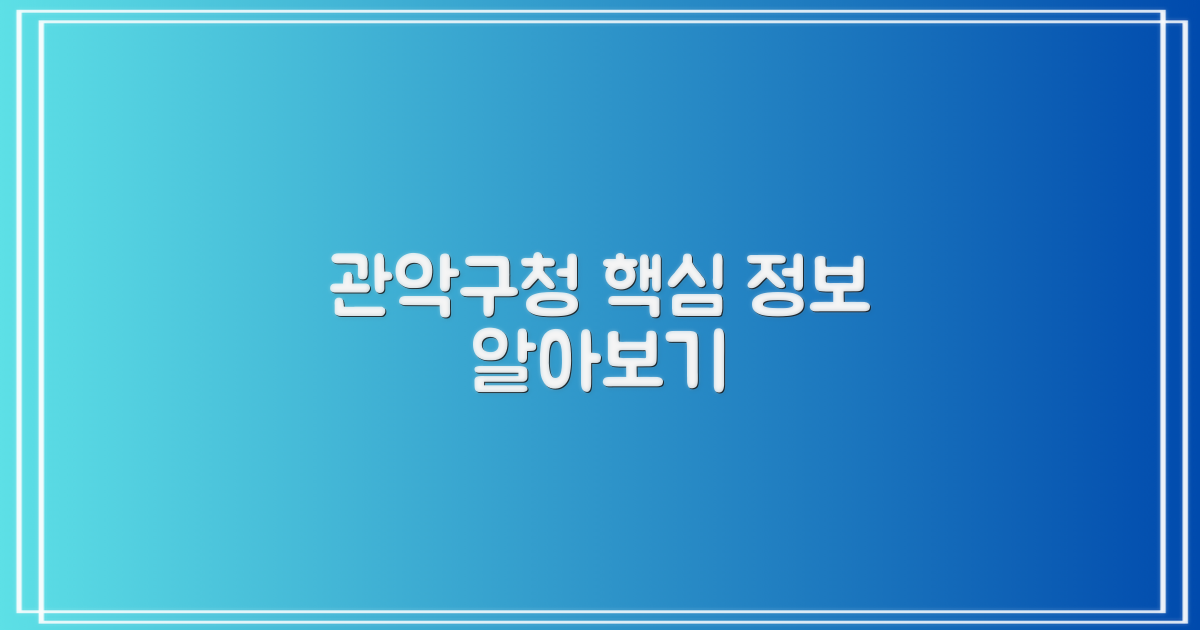 관악구청 핵심 정보 알아보기